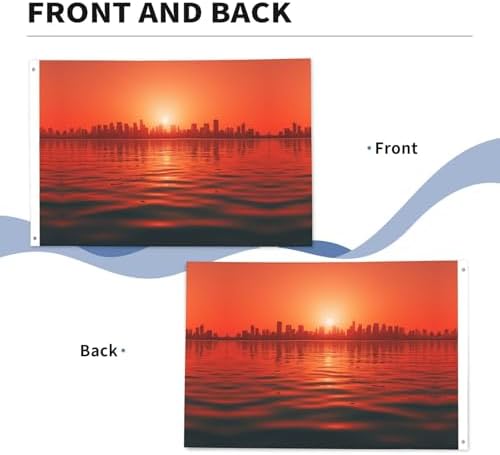 FRONT AND BACK

Front

Back